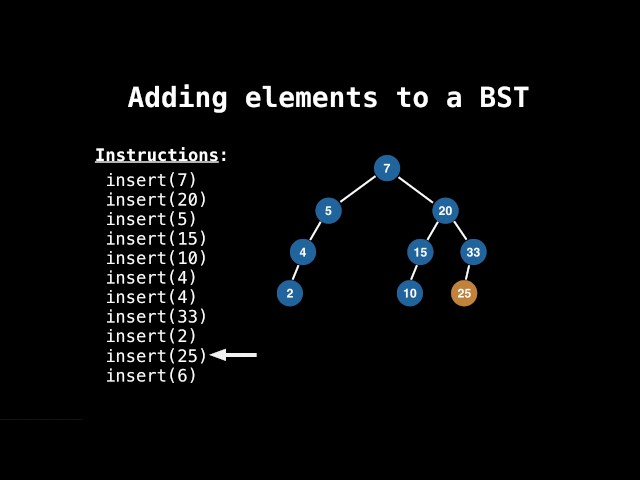 Adding elements to a BST

Instructions:
insert(7)
insert(20)
insert(5)
insert(15)
insert(10)
insert(4)
insert(4)
insert(33)
insert(2)
insert(25)
insert(6)

7
5
20
4
15
33
2
10
25